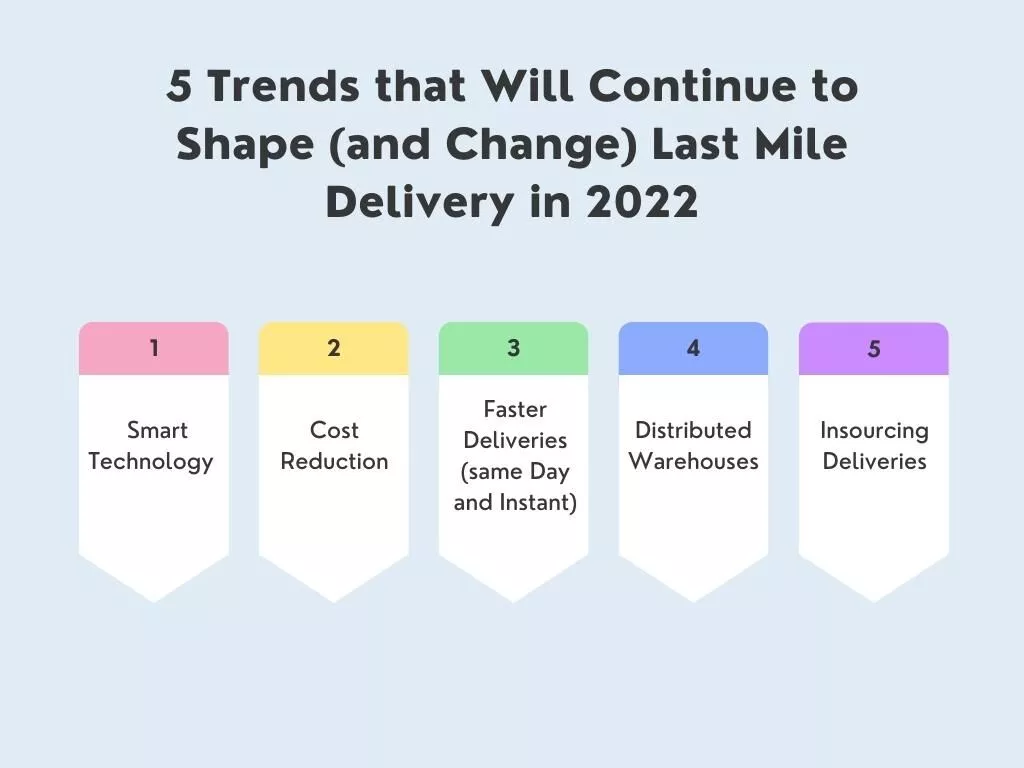 5 Trends that Will Continue to Shape (and Change) Last Mile Delivery in 2022

1

Smart Technology

2

Cost Reduction

3

Faster Deliveries (same Day and Instant)

4

Distributed Warehouses

5

Insourcing Deliveries